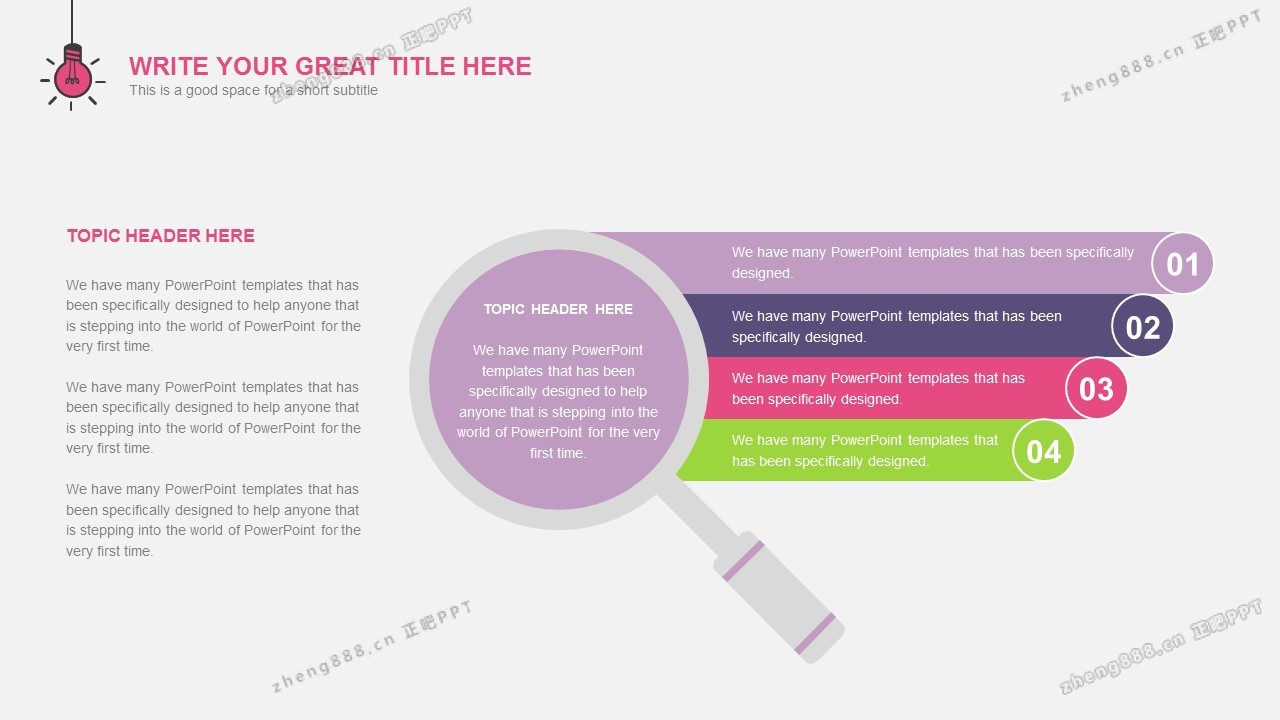 WRITE YOUR GREAT TITLE HERE
This is a good space for a short subtitle

zheng888.cn 正版PPT

zheng888.cn 正版PPT

TOPIC HEADER HERE

We have many PowerPoint templates that has been specifically designed to help anyone that is stepping into the world of PowerPoint for the very first time.

We have many PowerPoint templates that has been specifically designed to help anyone that is stepping into the world of PowerPoint for the very first time.

We have many PowerPoint templates that has been specifically designed to help anyone that is stepping into the world of PowerPoint for the very first time.

TOPIC HEADER HERE

We have many PowerPoint templates that has been specifically designed to help anyone that is stepping into the world of PowerPoint for the very first time.

We have many PowerPoint templates that has been specifically designed.
01

We have many PowerPoint templates that has been specifically designed.
02

We have many PowerPoint templates that has been specifically designed.
03

We have many PowerPoint templates that has been specifically designed.
04

zheng888.cn 正版PPT

zheng888.cn 正版PPT